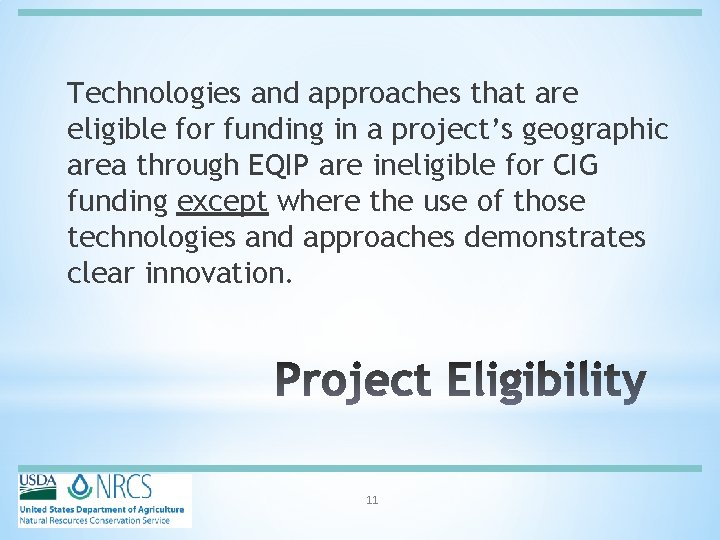 Technologies and approaches that are eligible for funding in a project's geographic area through EQIP are ineligible for CIG funding except where the use of those technologies and approaches demonstrates clear innovation.

Project Eligibility

USDA NRCS
United States Department of Agriculture
Natural Resources Conservation Service

11